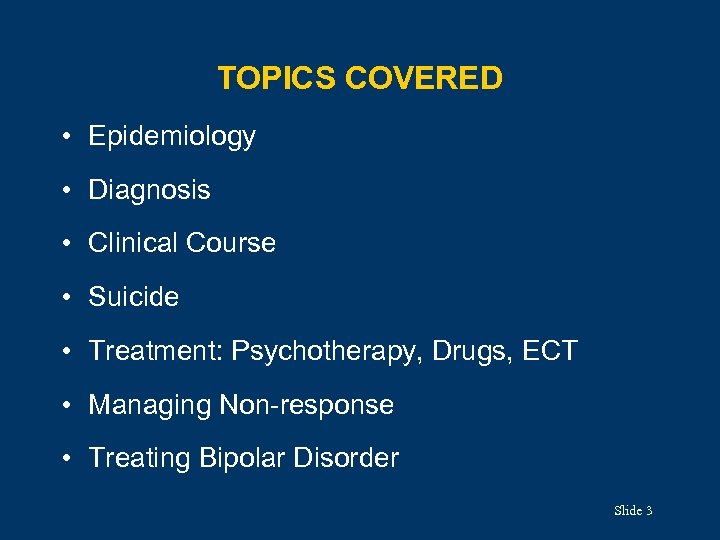 TOPICS COVERED

• Epidemiology

• Diagnosis

• Clinical Course

• Suicide

• Treatment: Psychotherapy, Drugs, ECT

• Managing Non-response

• Treating Bipolar Disorder

Slide 3